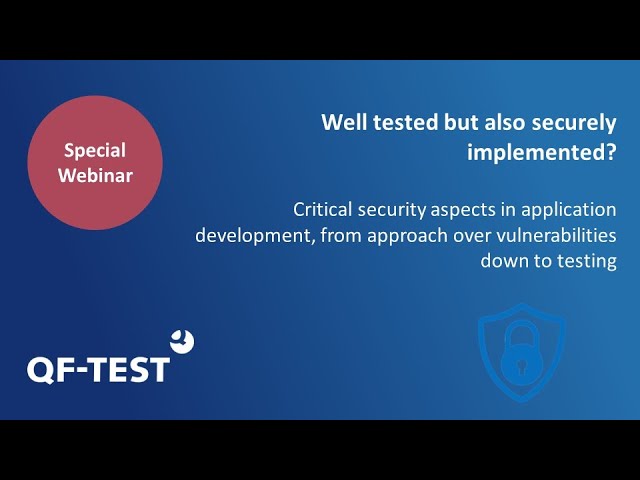 Special Webinar

Well tested but also securely implemented?

Critical security aspects in application development, from approach over vulnerabilities down to testing

QF-TEST